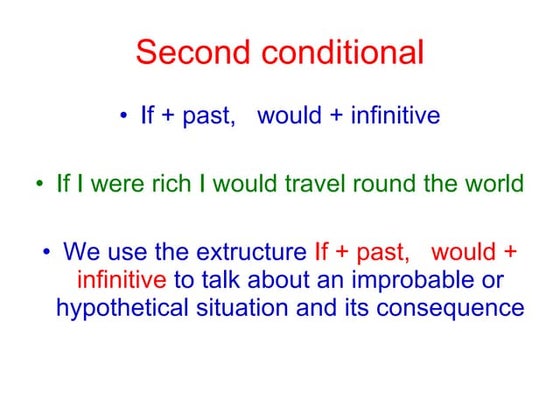 Second conditional

• If + past, would + infinitive

• If I were rich I would travel round the world

• We use the extructure If + past, would + infinitive to talk about an improbable or hypothetical situation and its consequence